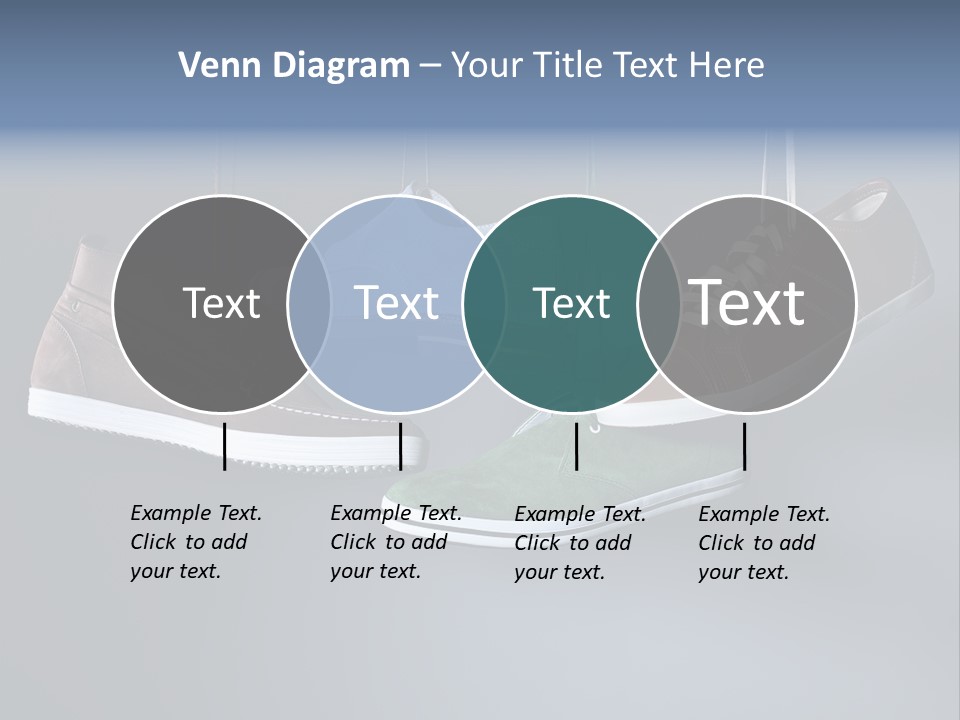 Venn Diagram – Your Title Text Here

Text

Text

Text

Text

Example Text. Click to add your text.

Example Text. Click to add your text.

Example Text. Click to add your text.

Example Text. Click to add your text.